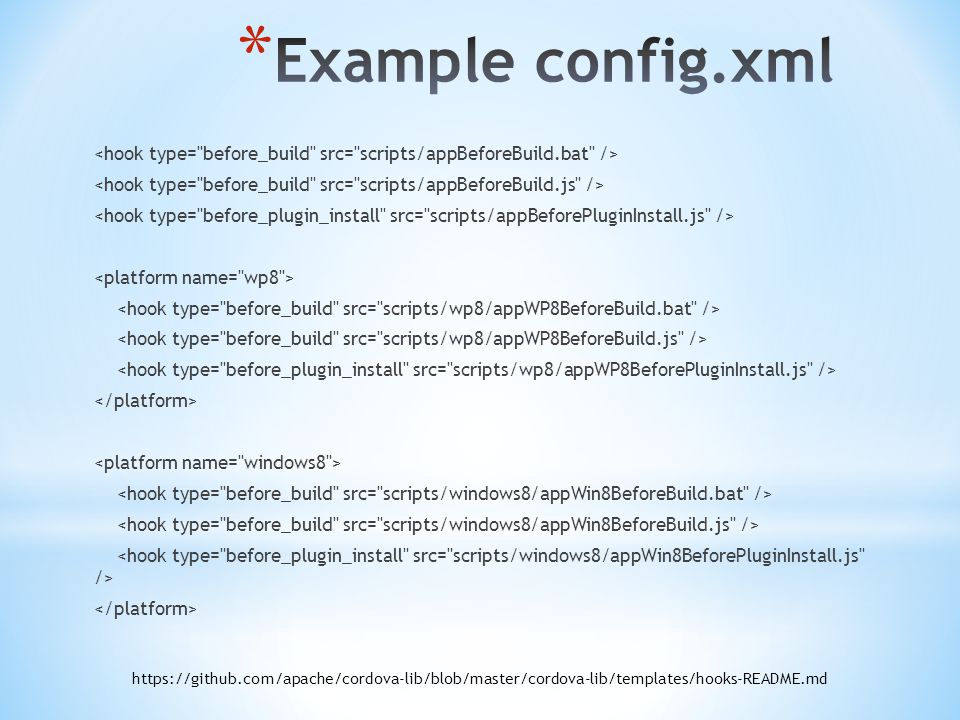 *Example config.xml

<hook type="before_build" src="scripts/appBeforeBuild.bat" />
<hook type="before_build" src="scripts/appBeforeBuild.js" />
<hook type="before_plugin_install" src="scripts/appBeforePluginInstall.js" />

<platform name="wp8">
<hook type="before_build" src="scripts/wp8/appWP8BeforeBuild.bat" />
<hook type="before_build" src="scripts/wp8/appWP8BeforeBuild.js" />
<hook type="before_plugin_install" src="scripts/wp8/appWP8BeforePluginInstall.js" />
</platform>

<platform name="windows8">
<hook type="before_build" src="scripts/windows8/appWin8BeforeBuild.bat" />
<hook type="before_build" src="scripts/windows8/appWin8BeforeBuild.js" />
<hook type="before_plugin_install" src="scripts/windows8/appWin8BeforePluginInstall.js" />
</platform>

https://github.com/apache/cordova-lib/blob/master/cordova-lib/templates/hooks-README.md